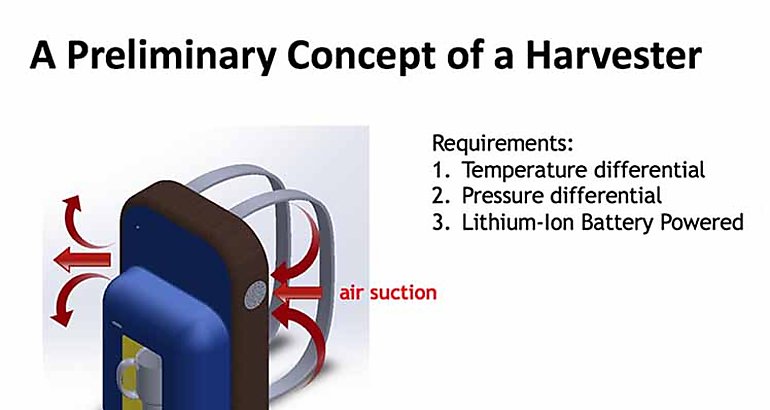 A Preliminary Concept of a Harvester

Requirements:
1. Temperature differential
2. Pressure differential
3. Lithium-Ion Battery Powered

air suction